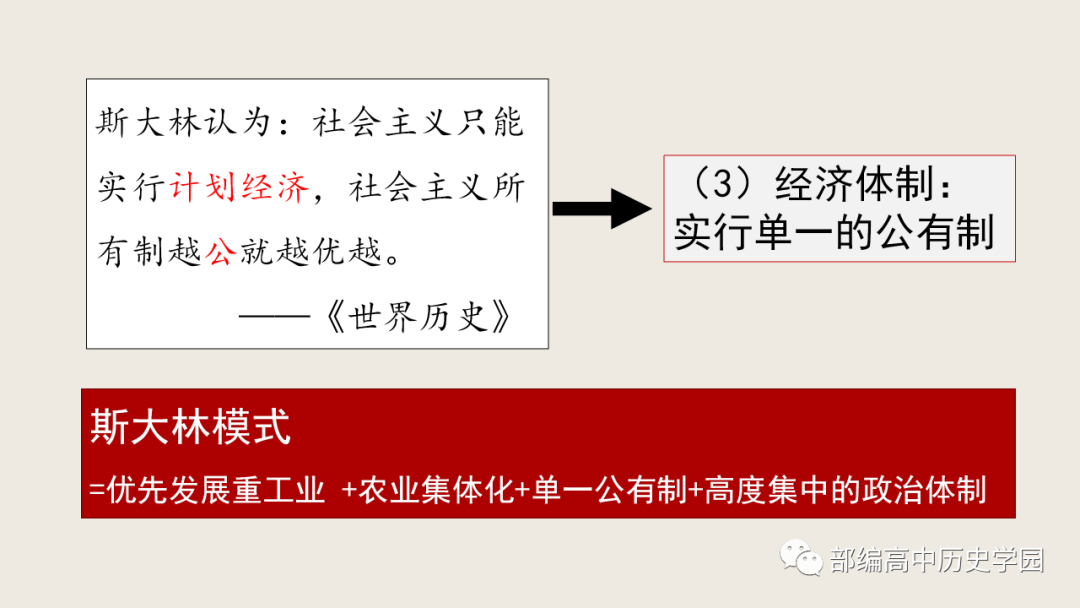 斯大林认为：社会主义只能实行计划经济，社会主义所有制越公就越优越。

——《世界历史》

（3）经济体制：实行单一的公有制

斯大林模式

=优先发展重工业 +农业集体化+单一公有制+高度集中的政治体制

部编高中历史学园